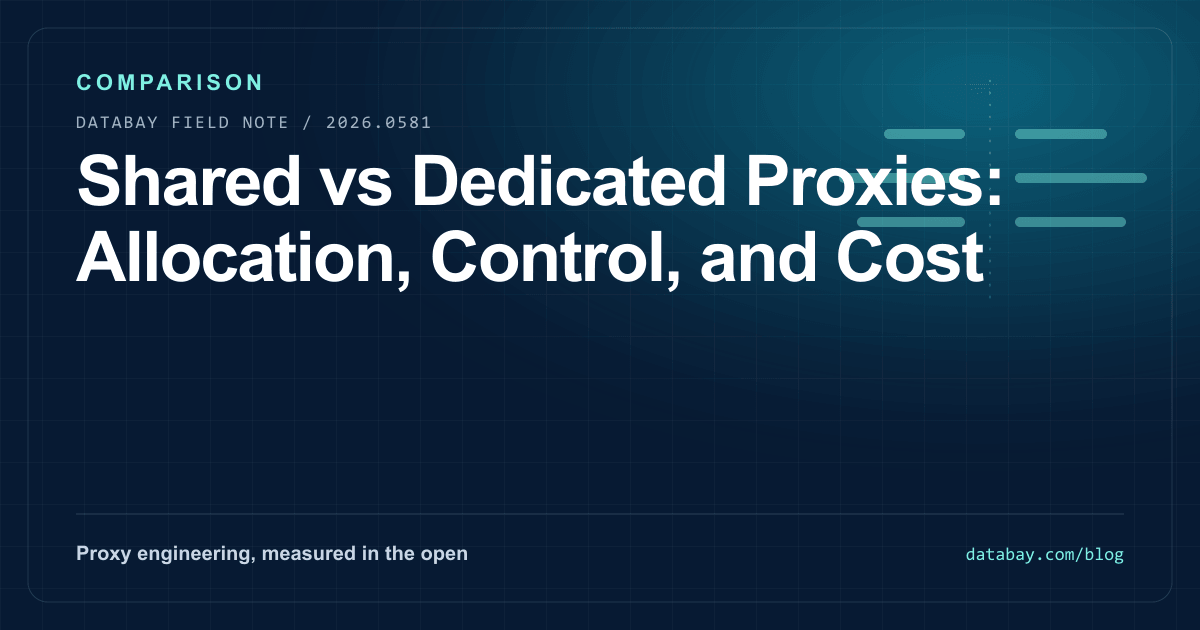 COMPARISON

DATABAY FIELD NOTE / 2026.0581

Shared vs Dedicated Proxies: Allocation, Control, and Cost

Proxy engineering, measured in the open

databay.com/blog